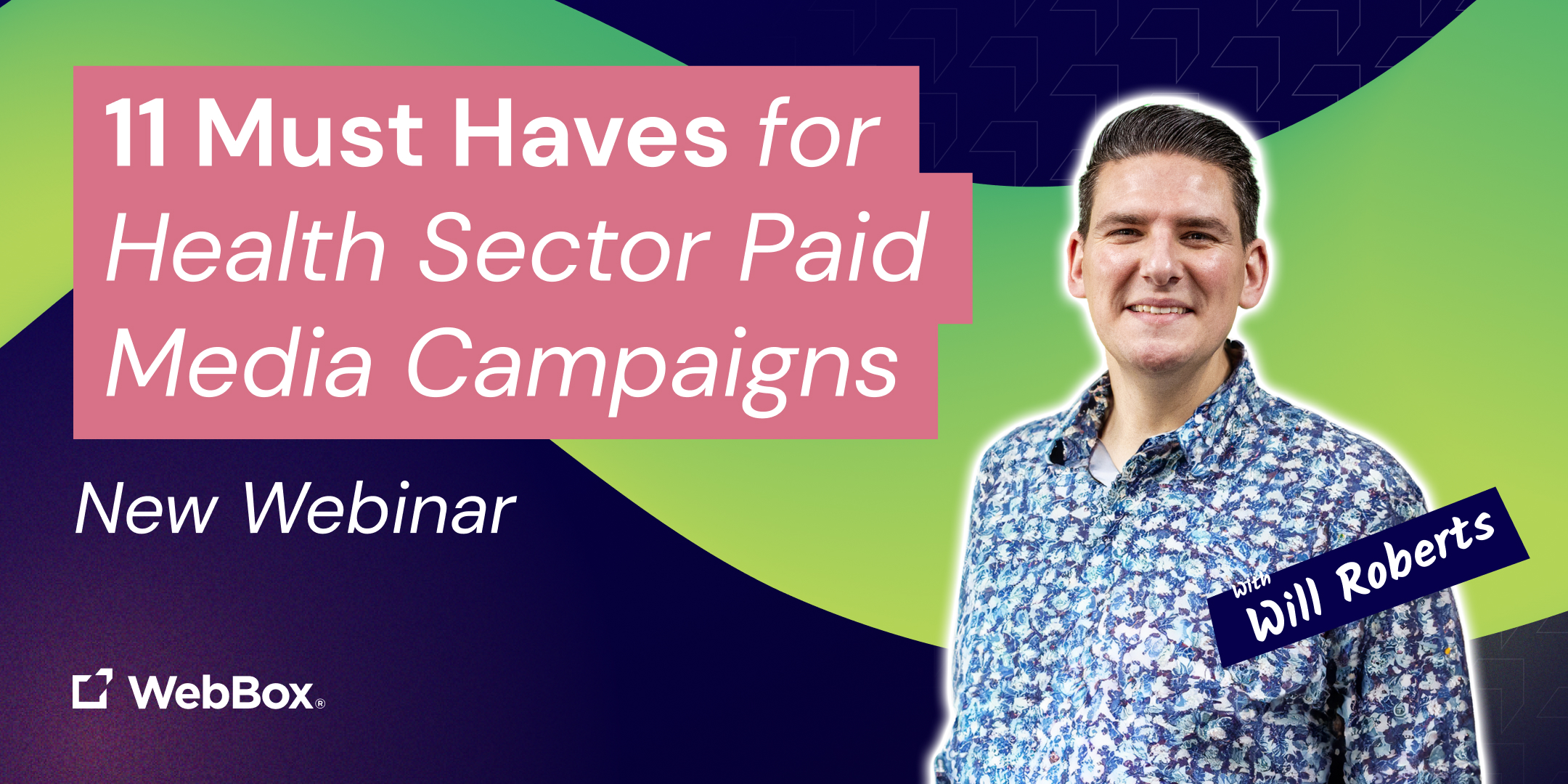 11 Must Haves for Health Sector Paid Media Campaigns

New Webinar

with Will Roberts

WebBox®